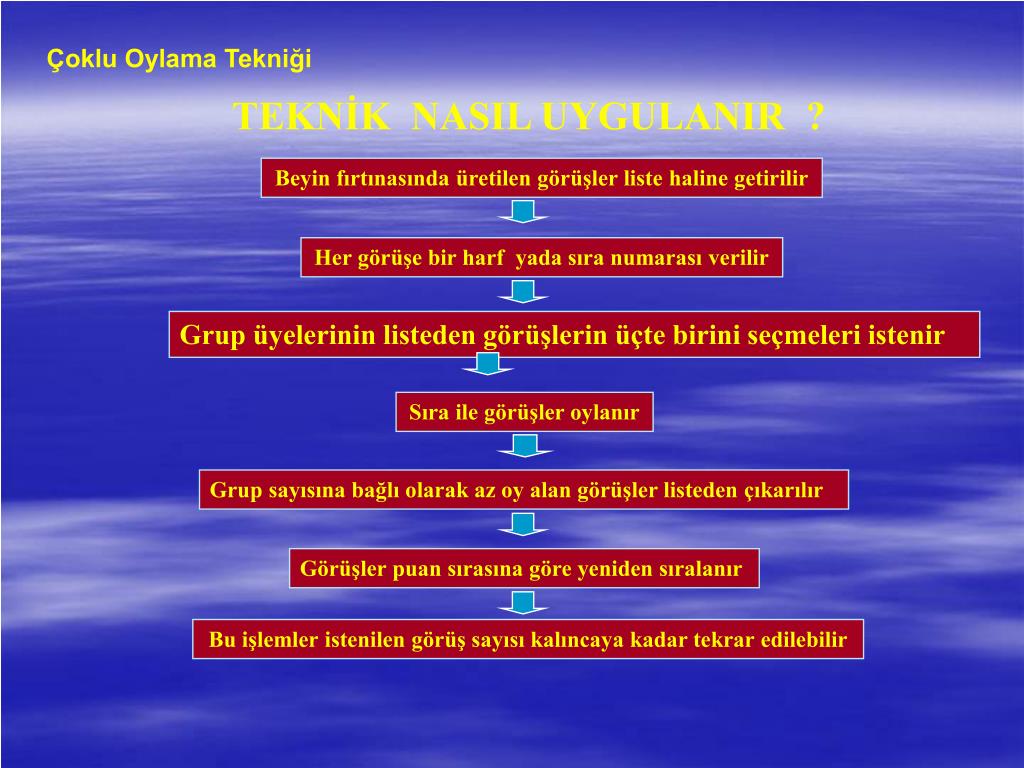 Çoklu Oylama Tekniği

TEKNİK NASIL UYGULANIR ?

Beyin fırtınasında üretilen görüşler liste haline getirilir

Her görüşe bir harf yada sıra numarası verilir

Grup üyelerinin listeden görüşlerin üçte birini seçmeleri istenir

Sıra ile görüşler oylanır

Grup sayısına bağlı olarak az oy alan görüşler listeden çıkarılır

Görüşler puan sırasına göre yeniden sıralanır

Bu işlemler istenilen görüş sayısı kalıncaya kadar tekrar edilebilir